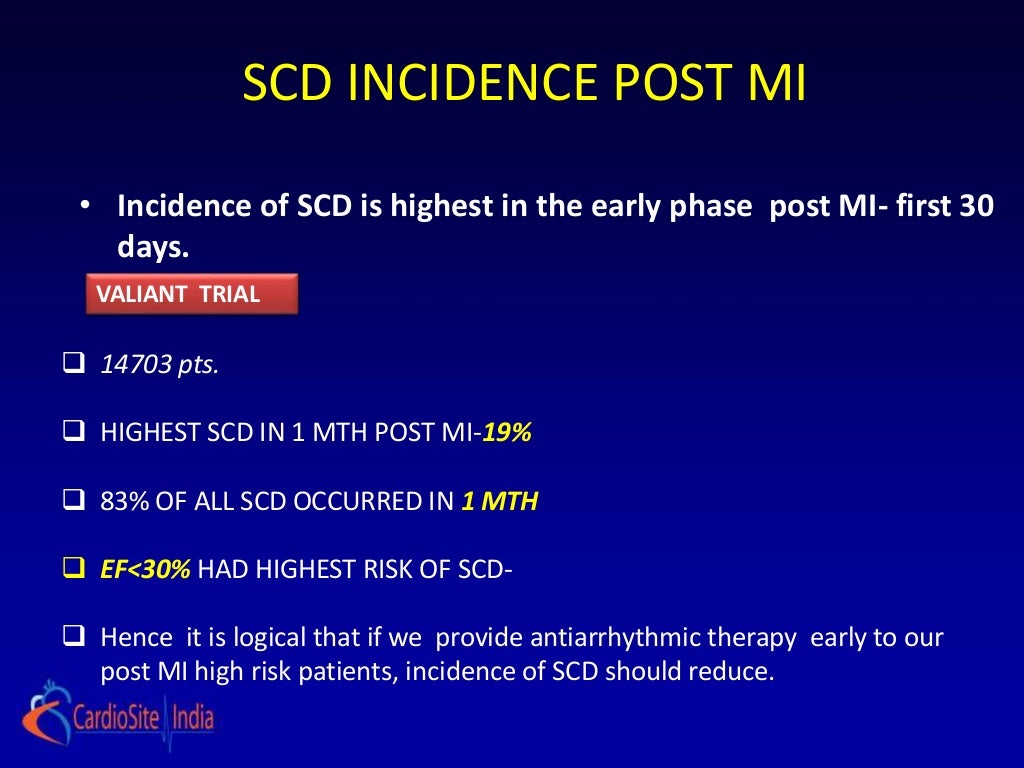 SCD INCIDENCE POST MI

• Incidence of SCD is highest in the early phase post MI- first 30 days.

VALIANT TRIAL

❑ 14703 pts.

❑ HIGHEST SCD IN 1 MTH POST MI-19%

❑ 83% OF ALL SCD OCCURRED IN 1 MTH

❑ EF<30% HAD HIGHEST RISK OF SCD-

❑ Hence it is logical that if we provide antiarrhythmic therapy early to our post MI high risk patients, incidence of SCD should reduce.

CardioSite India